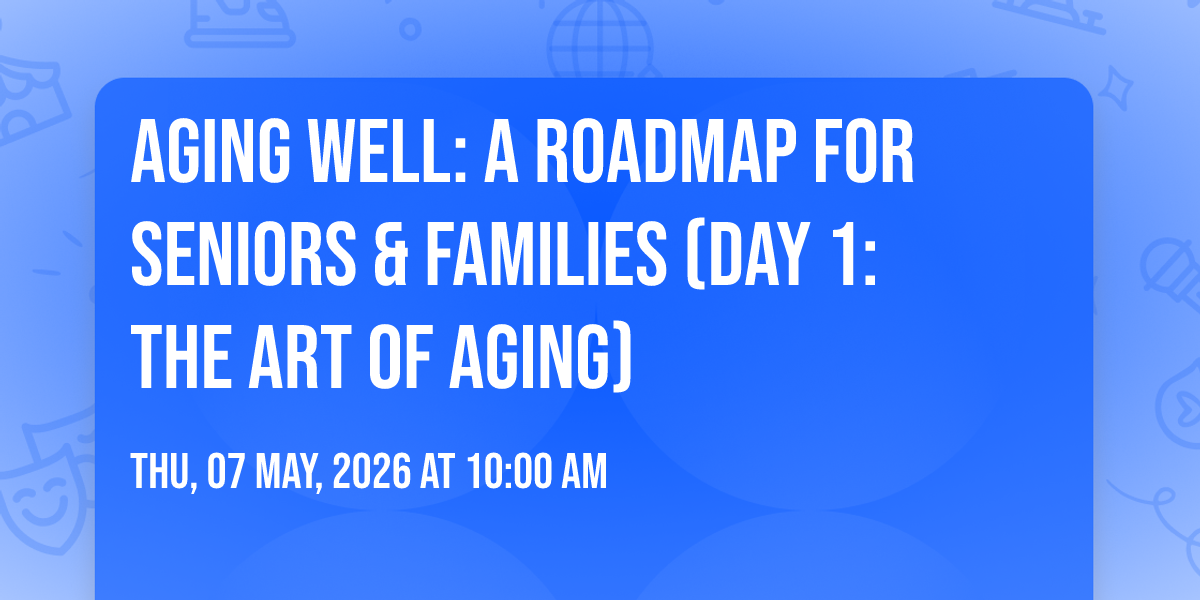 AGING WELL: A ROADMAP FOR SENIORS & FAMILIES (DAY 1: THE ART OF AGING)

THU, 07 MAY, 2026 AT 10:00 AM